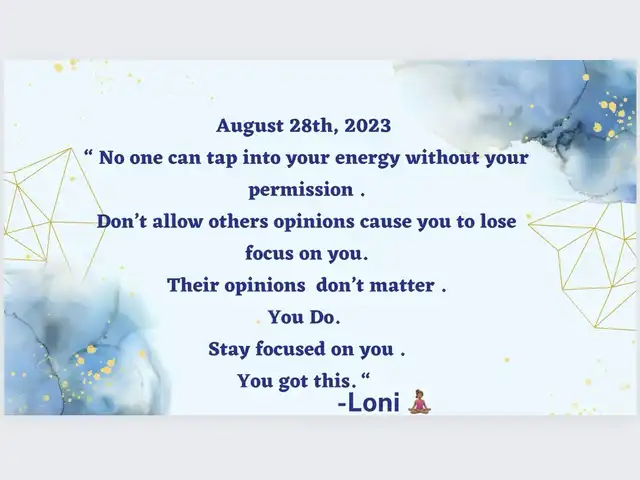 August 28th, 2023
“ No one can tap into your energy without your permission .
Don’t allow others opinions cause you to lose focus on you.
Their opinions don’t matter .
You Do.
Stay focused on you .
You got this. “
-Loni